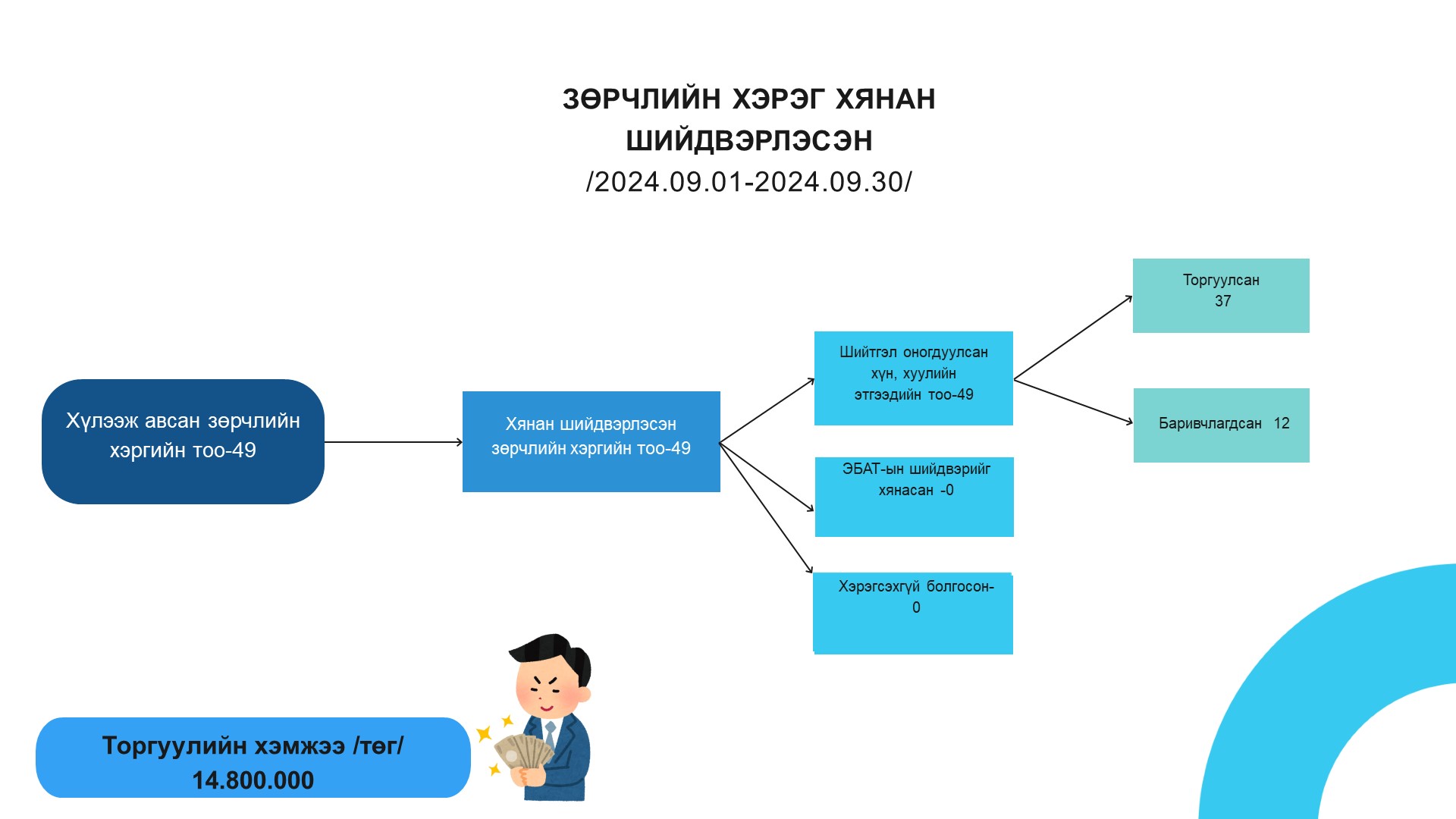 ЗӨРЧЛИЙН ХЭРЭГ ХЯНАН ШИЙДВЭРЛЭСЭН
/2024.09.01-2024.09.30/

Хүлээж авсан зөрчлийн хэргийн тоо-49

Хянан шийдвэрлэсэн зөрчлийн хэргийн тоо-49

Шийтгэл оногдуулсан хүн, хуулийн этгээдийн тоо-49

ЭБАТ-ын шийдвэрийг хянасан -0

Хэрэгсэхгүй болгосон-0

Торгуулсан 37

Баривчлагдсан 12

Торгуулийн хэмжээ /төг/
14.800.000